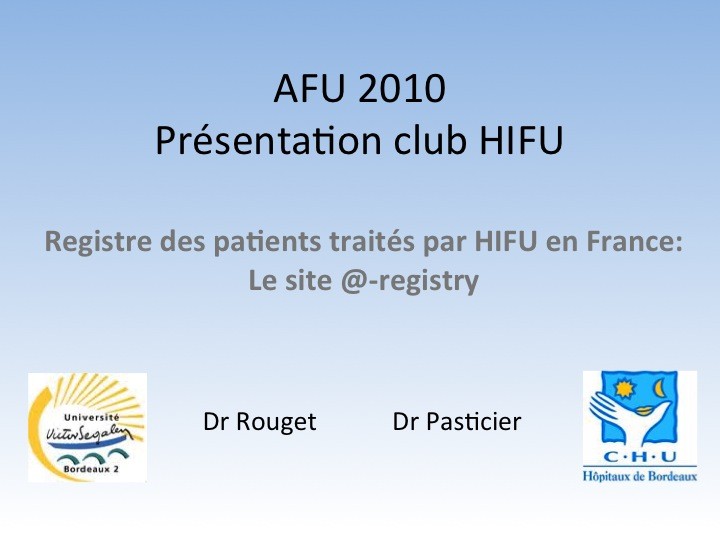 AFU 2010
Présentation club HIFU

Registre des patients traités par HIFU en France:
Le site @-registry

Université
Victor Segalen
Bordeaux 2

Dr Rouget

Dr Pasticier

C·H·U
Hôpitaux de Bordeaux